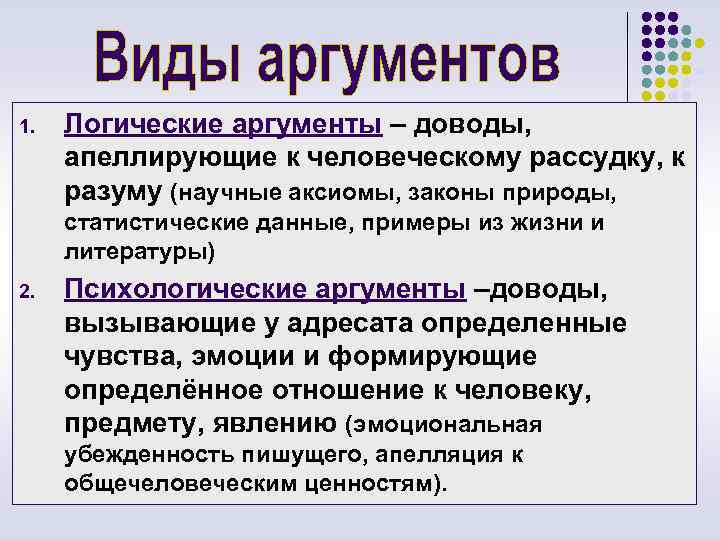 Виды аргументов

1. Логические аргументы – доводы, апеллирующие к человеческому рассудку, к разуму (научные аксиомы, законы природы, статистические данные, примеры из жизни и литературы)

2. Психологические аргументы –доводы, вызывающие у адресата определенные чувства, эмоции и формирующие определённое отношение к человеку, предмету, явлению (эмоциональная убежденность пишущего, апелляция к общечеловеческим ценностям).